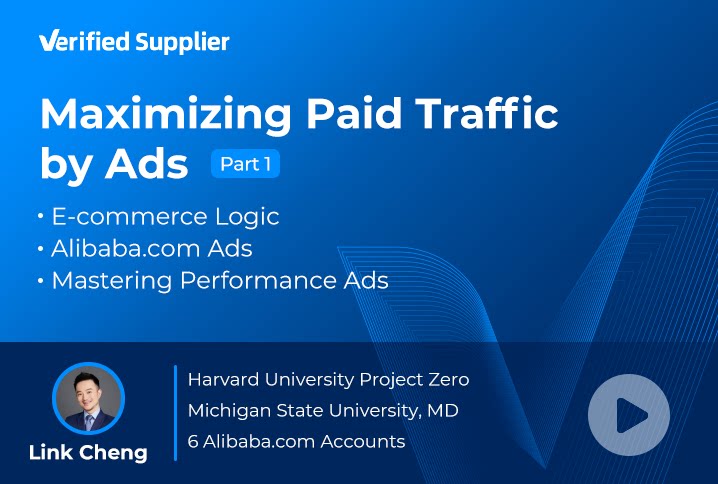 Verified Supplier

Maximizing Paid Traffic by Ads Part 1

• E-commerce Logic
• Alibaba.com Ads
• Mastering Performance Ads

Link Cheng

Harvard University Project Zero
Michigan State University, MD
6 Alibaba.com Accounts